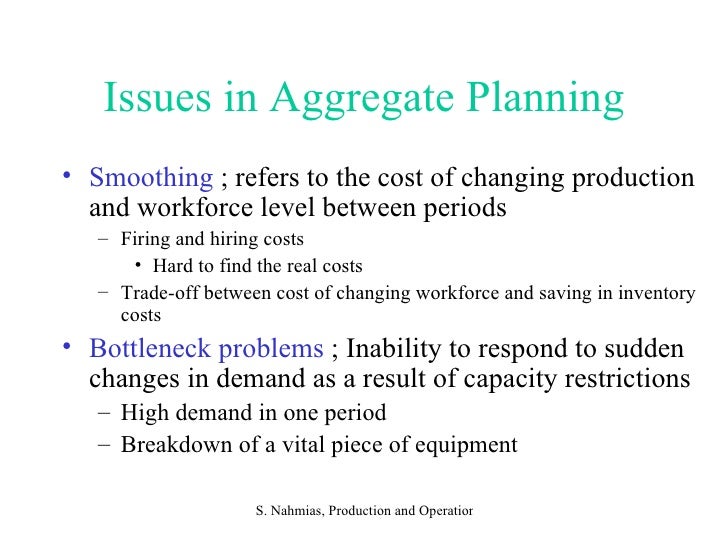 Issues in Aggregate Planning

• Smoothing ; refers to the cost of changing production and workforce level between periods
– Firing and hiring costs
• Hard to find the real costs
– Trade-off between cost of changing workforce and saving in inventory costs

• Bottleneck problems ; Inability to respond to sudden changes in demand as a result of capacity restrictions
– High demand in one period
– Breakdown of a vital piece of equipment

S. Nahmias, Production and Operatior